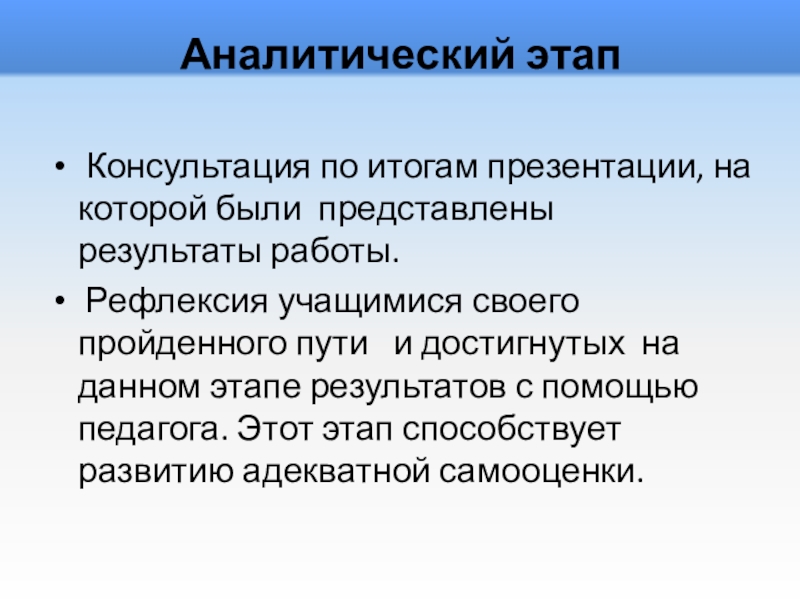 Аналитический этап

• Консультация по итогам презентации, на которой были представлены результаты работы.

• Рефлексия учащимися своего пройденного пути и достигнутых на данном этапе результатов с помощью педагога. Этот этап способствует развитию адекватной самооценки.